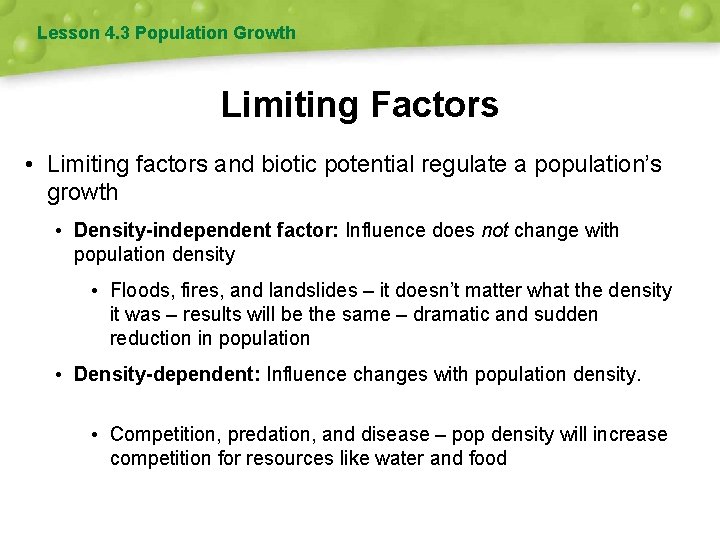 Lesson 4.3 Population Growth

Limiting Factors

• Limiting factors and biotic potential regulate a population's growth

• Density-independent factor: Influence does not change with population density

• Floods, fires, and landslides – it doesn't matter what the density it was – results will be the same – dramatic and sudden reduction in population

• Density-dependent: Influence changes with population density.

• Competition, predation, and disease – pop density will increase competition for resources like water and food